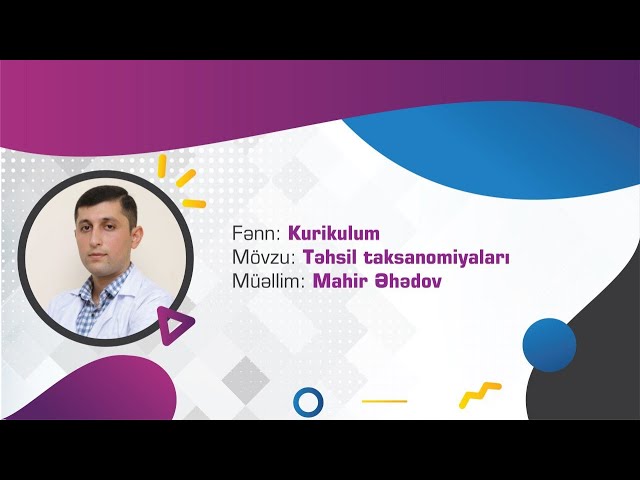 Fənn: Kurikulum
Mövzu: Təhsil taksanomiyaları
Müəllim: Mahir Əhədov